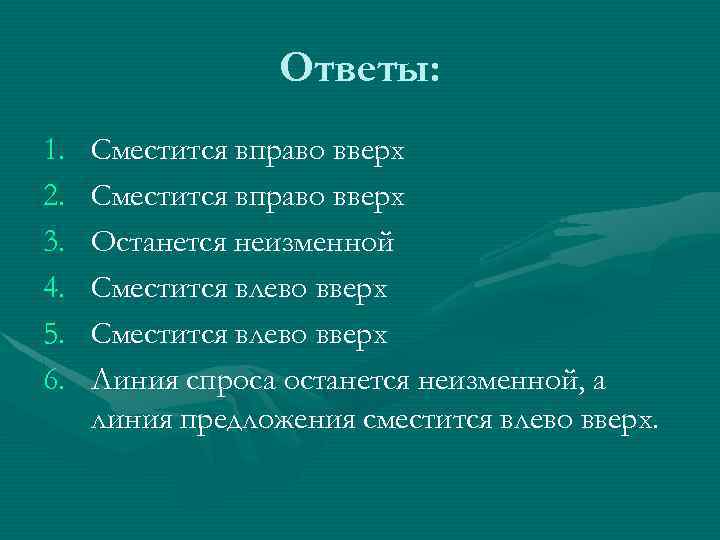 Ответы:

1. Сместится вправо вверх
2. Сместится вправо вверх
3. Останется неизменной
4. Сместится влево вверх
5. Сместится влево вверх
6. Линия спроса останется неизменной, а линия предложения сместится влево вверх.